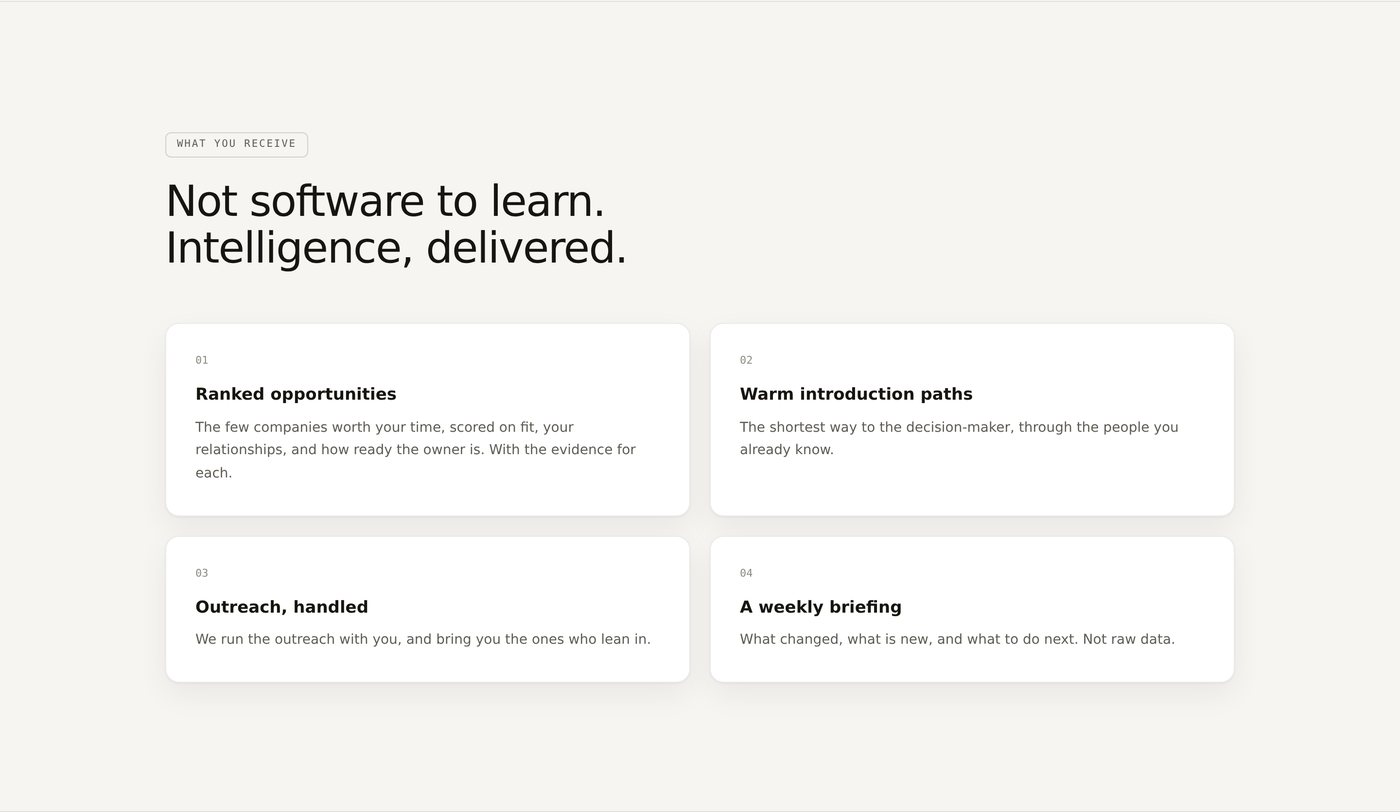 WHAT YOU RECEIVE

Not software to learn.
Intelligence, delivered.

01

Ranked opportunities

The few companies worth your time, scored on fit, your relationships, and how ready the owner is. With the evidence for each.

02

Warm introduction paths

The shortest way to the decision-maker, through the people you already know.

03

Outreach, handled

We run the outreach with you, and bring you the ones who lean in.

04

A weekly briefing

What changed, what is new, and what to do next. Not raw data.